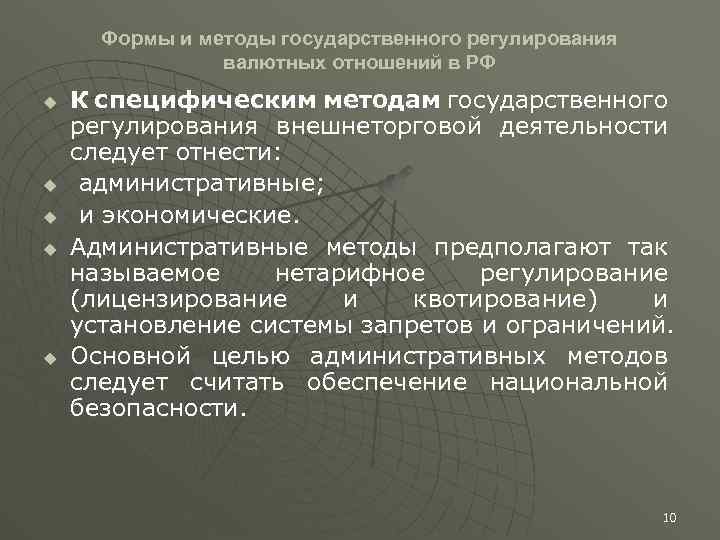 Формы и методы государственного регулирования валютных отношений в РФ

К специфическим методам государственного регулирования внешнеторговой деятельности следует отнести:

административные;

и экономические.

Административные методы предполагают так называемое нетарифное регулирование (лицензирование и квотирование) и установление системы запретов и ограничений.

Основной целью административных методов следует считать обеспечение национальной безопасности.

10